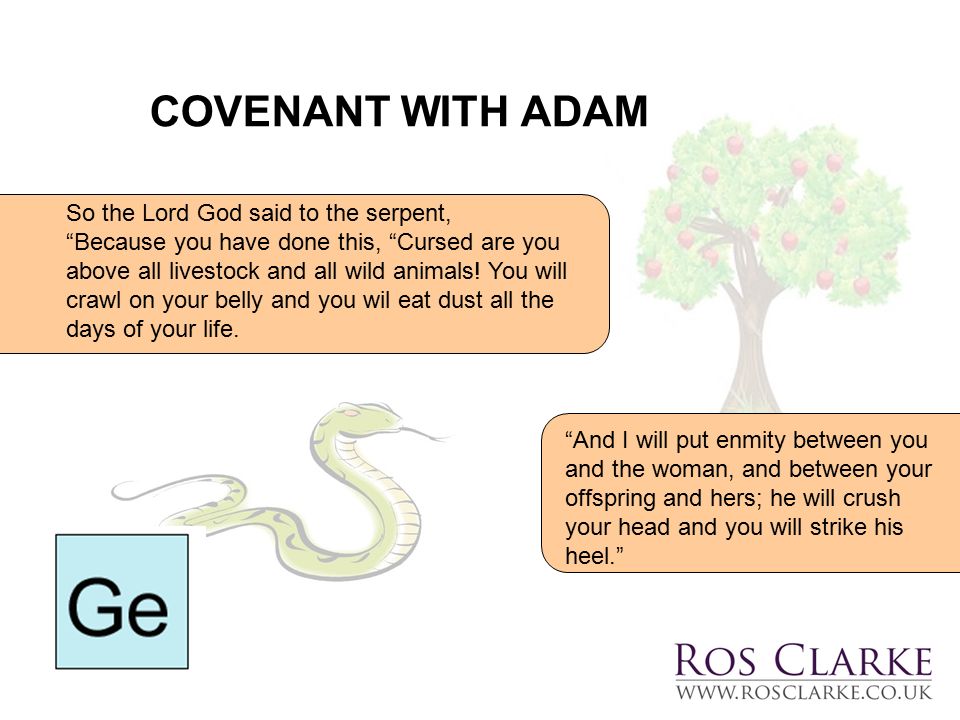 COVENANT WITH ADAM

So the Lord God said to the serpent, “Because you have done this, “Cursed are you above all livestock and all wild animals! You will crawl on your belly and you wil eat dust all the days of your life.

“And I will put enmity between you and the woman, and between your offspring and hers; he will crush your head and you will strike his heel.”

Ge

ROS CLARKE
WWW.ROSCLARKE.CO.UK